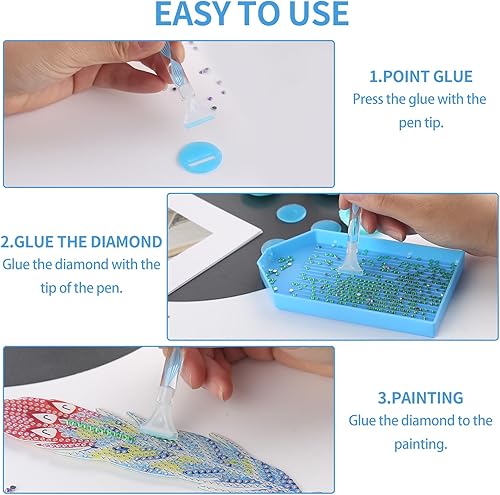 EASY TO USE

1.POINT GLUE
Press the glue with the pen tip.

2.GLUE THE DIAMOND
Glue the diamond with the tip of the pen.

3.PAINTING
Glue the diamond to the painting.